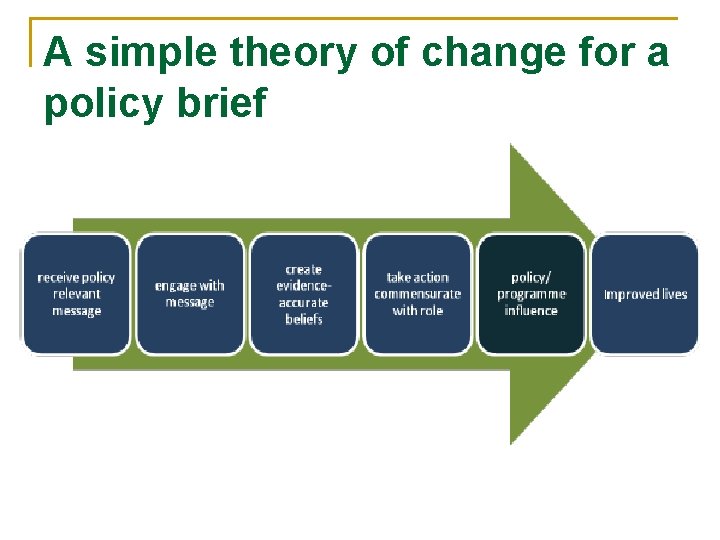 A simple theory of change for a policy brief

receive policy relevant message

engage with message

create evidence-accurate beliefs

take action commensurate with role

policy/ programme influence

Improved lives